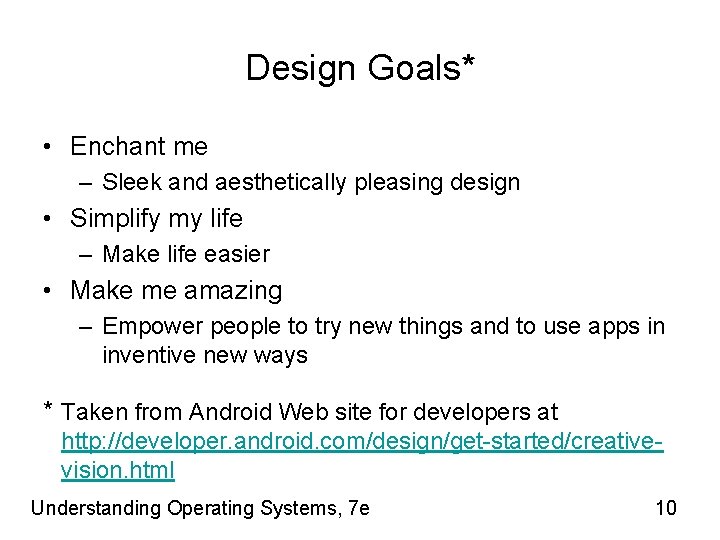 Design Goals*

• Enchant me
  – Sleek and aesthetically pleasing design
• Simplify my life
  – Make life easier
• Make me amazing
  – Empower people to try new things and to use apps in inventive new ways

* Taken from Android Web site for developers at http://developer.android.com/design/get-started/creative-vision.html

Understanding Operating Systems, 7e

10